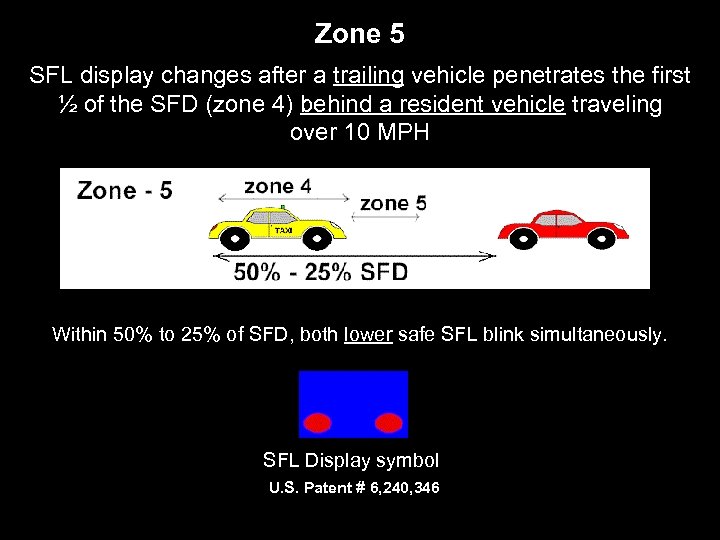 Zone 5

SFL display changes after a trailing vehicle penetrates the first ½ of the SFD (zone 4) behind a resident vehicle traveling over 10 MPH

Zone - 5

zone 4

zone 5

TAXI

50% - 25% SFD

Within 50% to 25% of SFD, both lower safe SFL blink simultaneously.

SFL Display symbol

U.S. Patent # 6,240,346